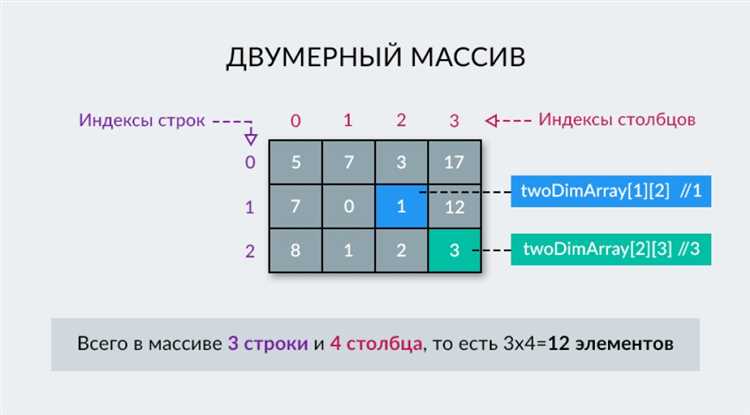 ДВУМЕРНЫЙ МАССИВ

Индексы строк

Индексы столбцов

|   | 0 | 1 | 2 | 3 |
|---|---|---|---|---|
| 0 | 5 | 7 | 3 | 17 |
| 1 | 7 | 0 | 1 | 12 |
| 2 | 8 | 1 | 2 | 3 |

twoDimArray[1][2] //1

twoDimArray[2][3] //3

Всего в массиве 3 строки и 4 столбца, то есть 3x4=12 элементов